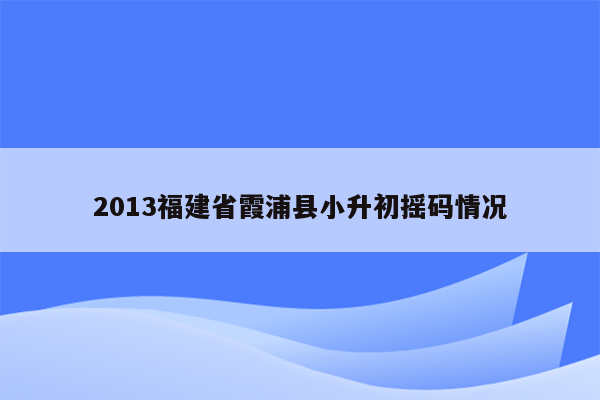 2013福建省霞浦县小升初摇码情况